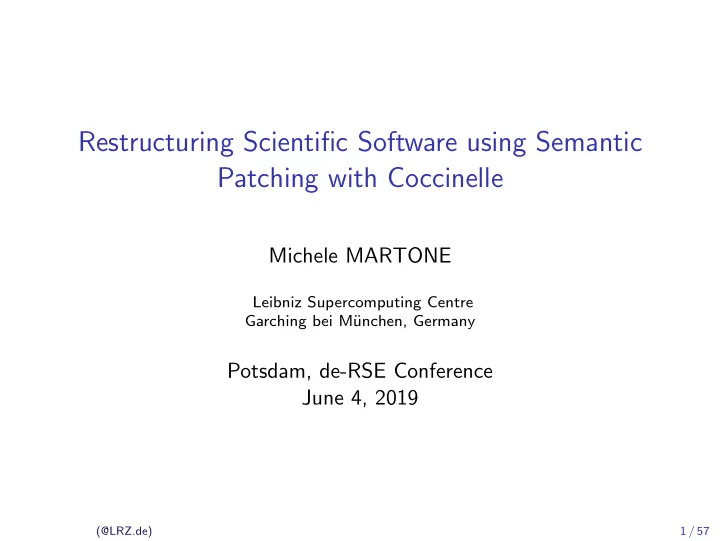 Restructuring Scientific Software using Semantic Patching with Coccinelle

Michele MARTONE

Leibniz Supercomputing Centre
Garching bei München, Germany

Potsdam, de-RSE Conference
June 4, 2019

(@LRZ.de)

1 / 57